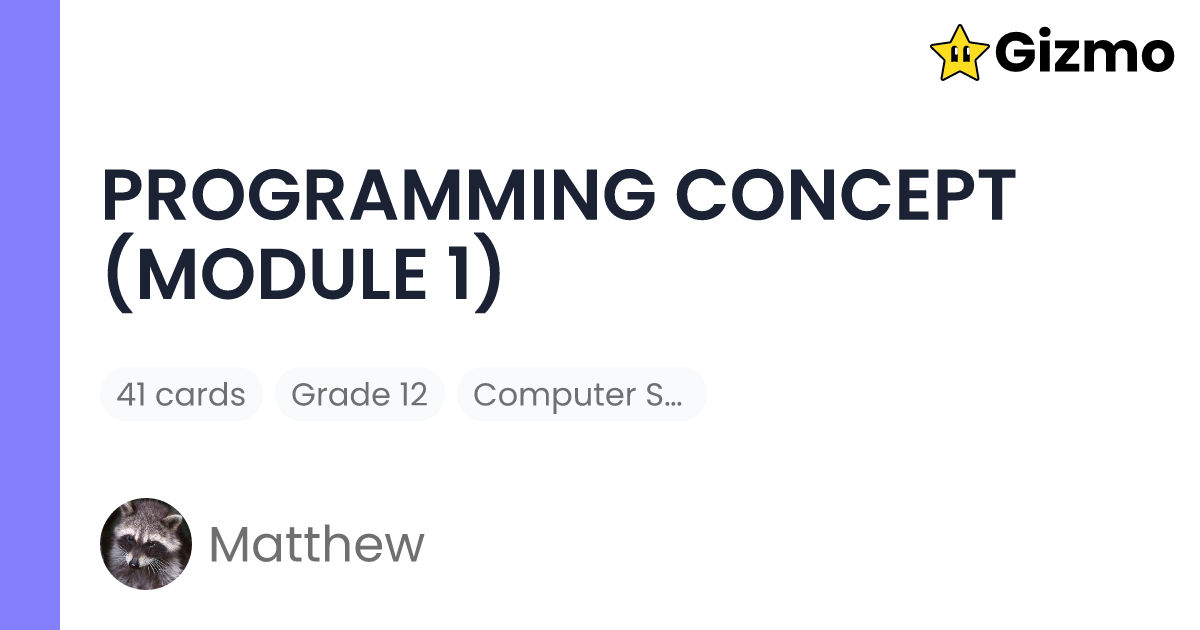 Gizmo

PROGRAMMING CONCEPT (MODULE 1)

41 cards

Grade 12

Computer S...

Matthew